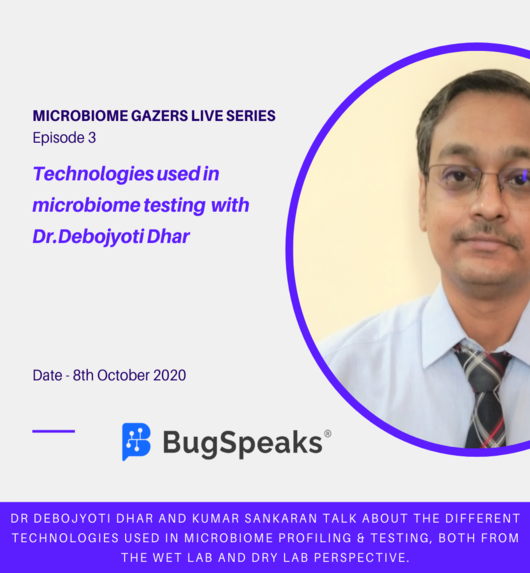 MICROBIOME GAZERS LIVE SERIES
Episode 3

Technologies used in microbiome testing with Dr.Debojyoti Dhar

Date - 8th October 2020

BugSpeaks®

DR DEBOJYOTI DHAR AND KUMAR SANKARAN TALK ABOUT THE DIFFERENT TECHNOLOGIES USED IN MICROBIOME PROFILING & TESTING, BOTH FROM THE WET LAB AND DRY LAB PERSPECTIVE.